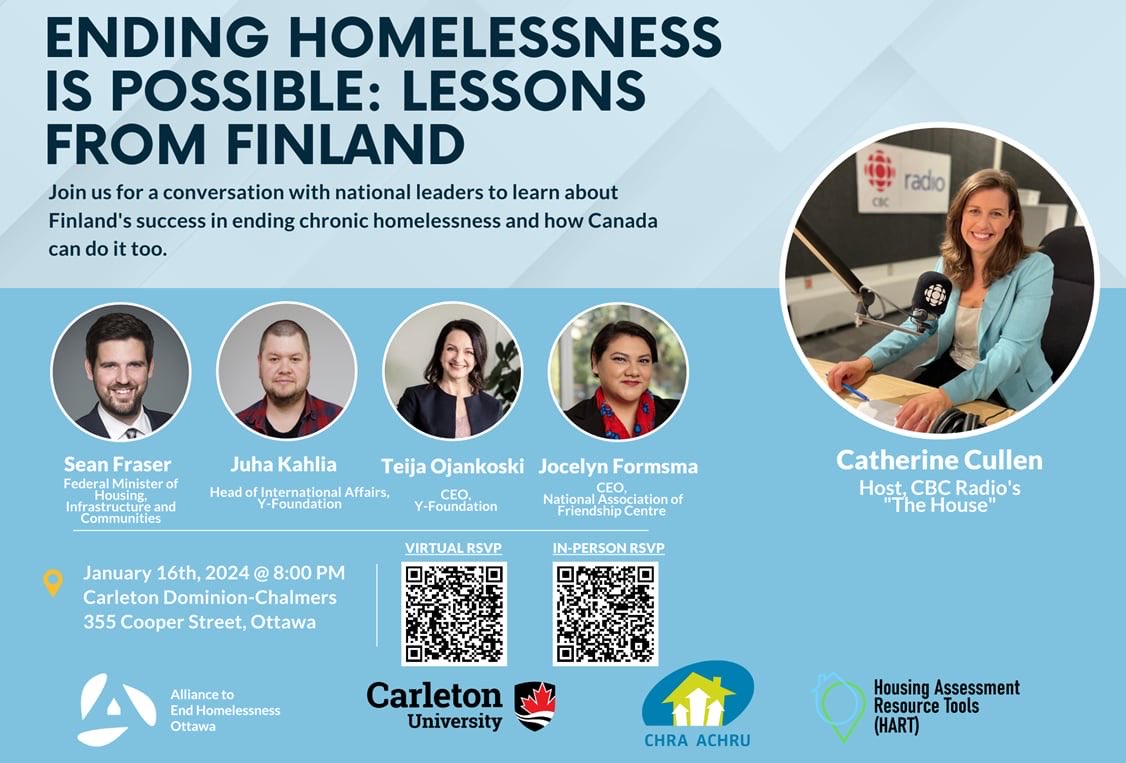 ENDING HOMELESSNESS IS POSSIBLE: LESSONS FROM FINLAND

Join us for a conversation with national leaders to learn about Finland's success in ending chronic homelessness and how Canada can do it too.

CBC radio

Sean Fraser
Federal Minister of Housing, Infrastructure and Communities

Juha Kahlia
Head of International Affairs, Y-Foundation

Teija Ojankoski
CEO, Y-Foundation

Jocelyn Formsma
CEO, National Association of Friendship Centre

Catherine Cullen
Host, CBC Radio's "The House"

January 16th, 2024 @ 8:00 PM
Carleton Dominion-Chalmers
355 Cooper Street, Ottawa

VIRTUAL RSVP

IN-PERSON RSVP

Alliance to End Homelessness Ottawa

Carleton University

CHRA ACHRU

Housing Assessment Resource Tools (HART)